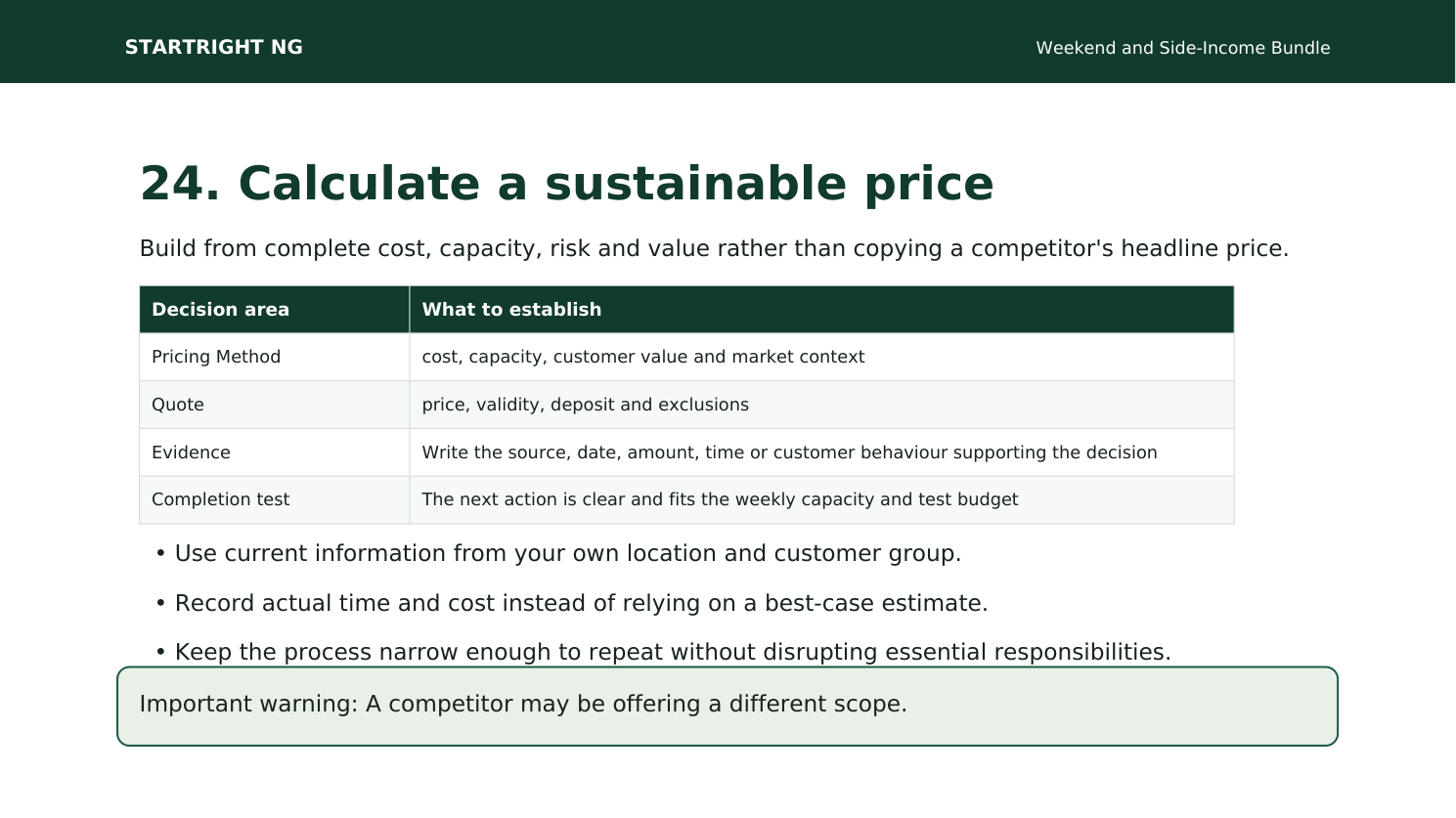 STARTRIGHT NG

Weekend and Side-Income Bundle

24. Calculate a sustainable price

Build from complete cost, capacity, risk and value rather than copying a competitor's headline price.

| Decision area | What to establish |
|---|---|
| Pricing Method | cost, capacity, customer value and market context |
| Quote | price, validity, deposit and exclusions |
| Evidence | Write the source, date, amount, time or customer behaviour supporting the decision |
| Completion test | The next action is clear and fits the weekly capacity and test budget |

• Use current information from your own location and customer group.

• Record actual time and cost instead of relying on a best-case estimate.

• Keep the process narrow enough to repeat without disrupting essential responsibilities.

Important warning: A competitor may be offering a different scope.